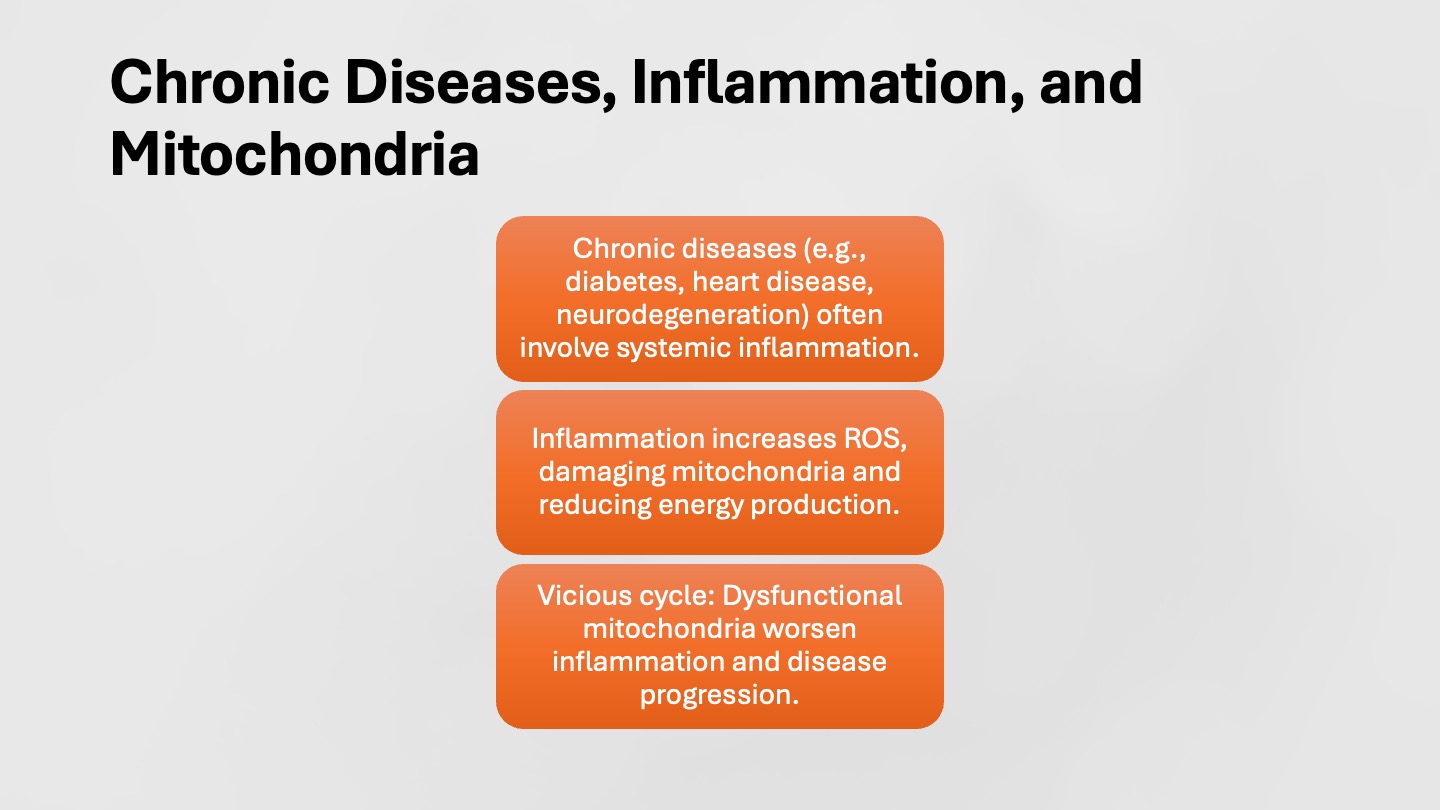 Chronic Diseases, Inflammation, and Mitochondria

Chronic diseases (e.g., diabetes, heart disease, neurodegeneration) often involve systemic inflammation.

Inflammation increases ROS, damaging mitochondria and reducing energy production.

Vicious cycle: Dysfunctional mitochondria worsen inflammation and disease progression.